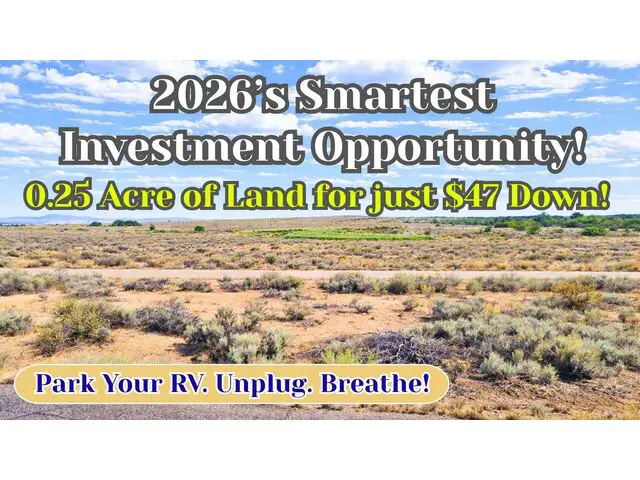 2026's Smartest Investment Opportunity!
0.25 Acre of Land for just \$47 Down!

Park Your RV. Unplug. Breathe!